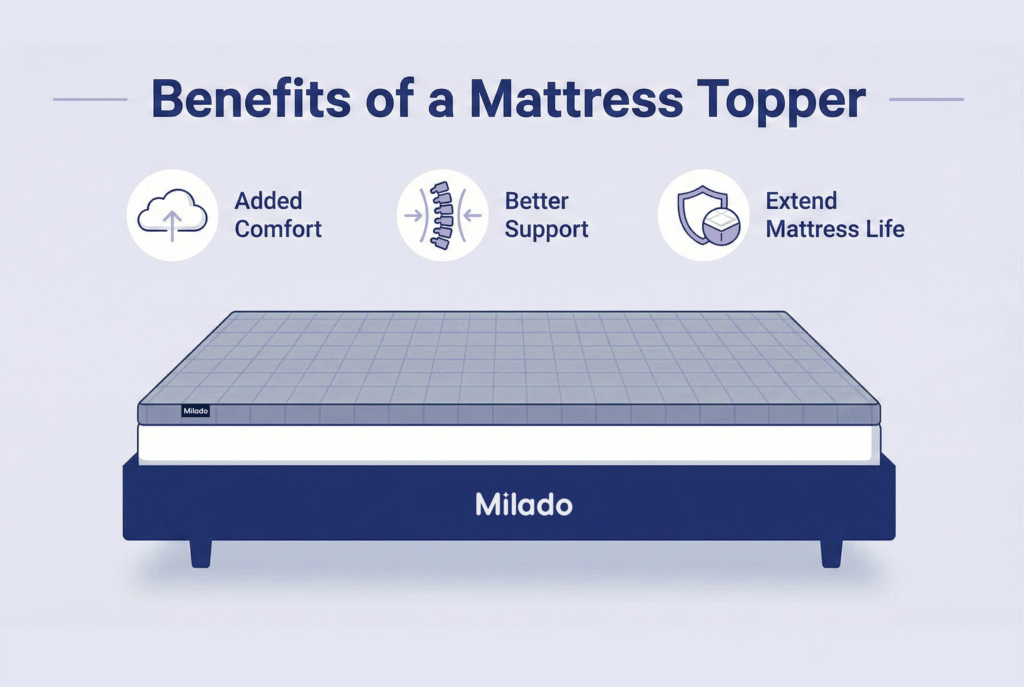 Benefits of a Mattress Topper

Added Comfort

Better Support

Extend Mattress Life

Milado

Milado